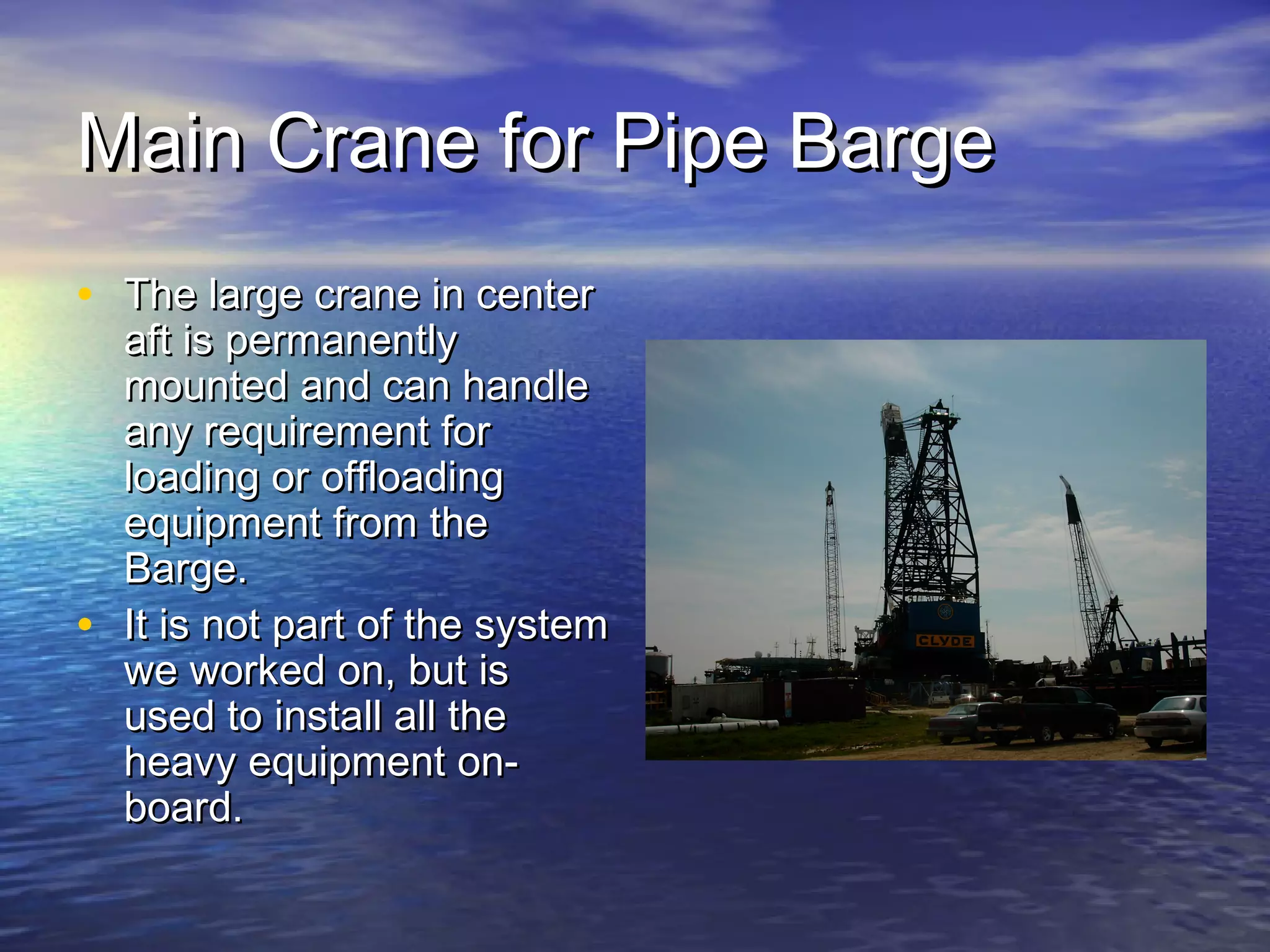 Main Crane for Pipe Barge

• The large crane in center aft is permanently mounted and can handle any requirement for loading or offloading equipment from the Barge.
• It is not part of the system we worked on, but is used to install all the heavy equipment on-board.

CLYDE